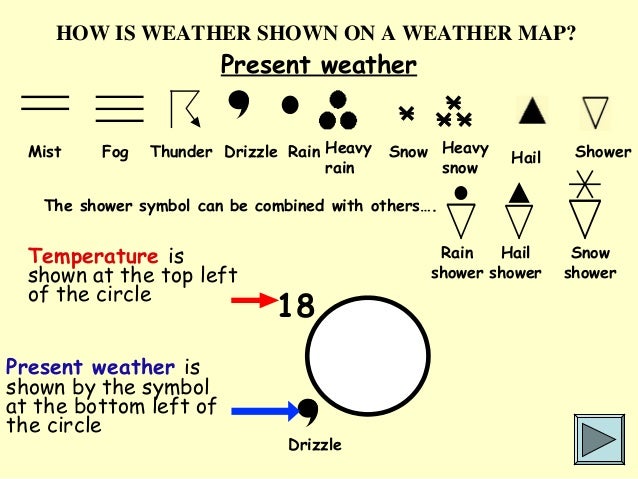 HOW IS WEATHER SHOWN ON A WEATHER MAP?

Present weather

Mist Fog Thunder Drizzle Rain Heavy rain Snow Heavy snow Hail Shower

The shower symbol can be combined with others….

Rain shower Hail shower Snow shower

Temperature is shown at the top left of the circle

18

Present weather is shown by the symbol at the bottom left of the circle

Drizzle